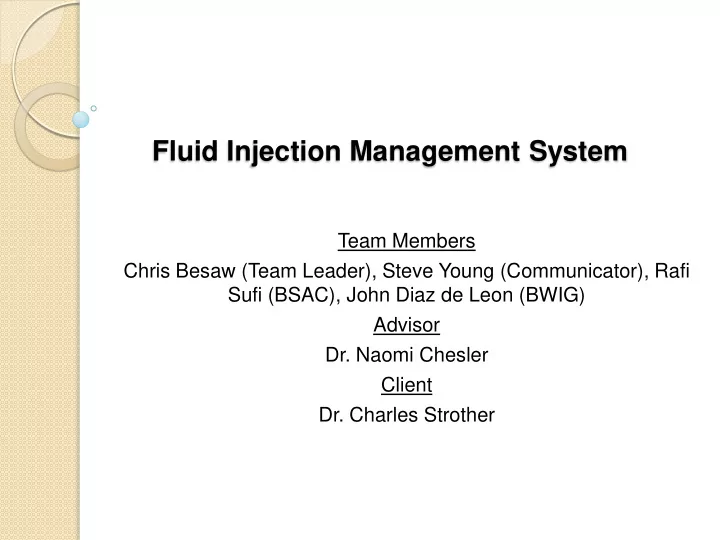 Fluid Injection Management System

Team Members

Chris Besaw (Team Leader), Steve Young (Communicator), Rafi Sufi (BSAC), John Diaz de Leon (BWIG)

Advisor

Dr. Naomi Chesler

Client

Dr. Charles Strother